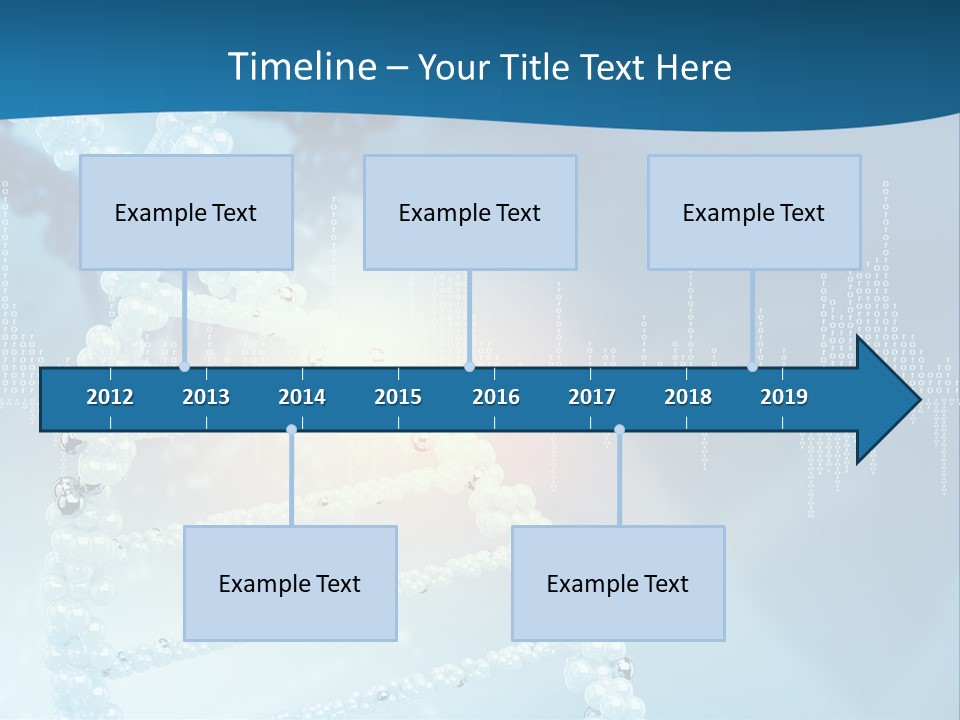 Timeline – Your Title Text Here

Example Text

Example Text

Example Text

2012 2013 2014 2015 2016 2017 2018 2019

Example Text

Example Text